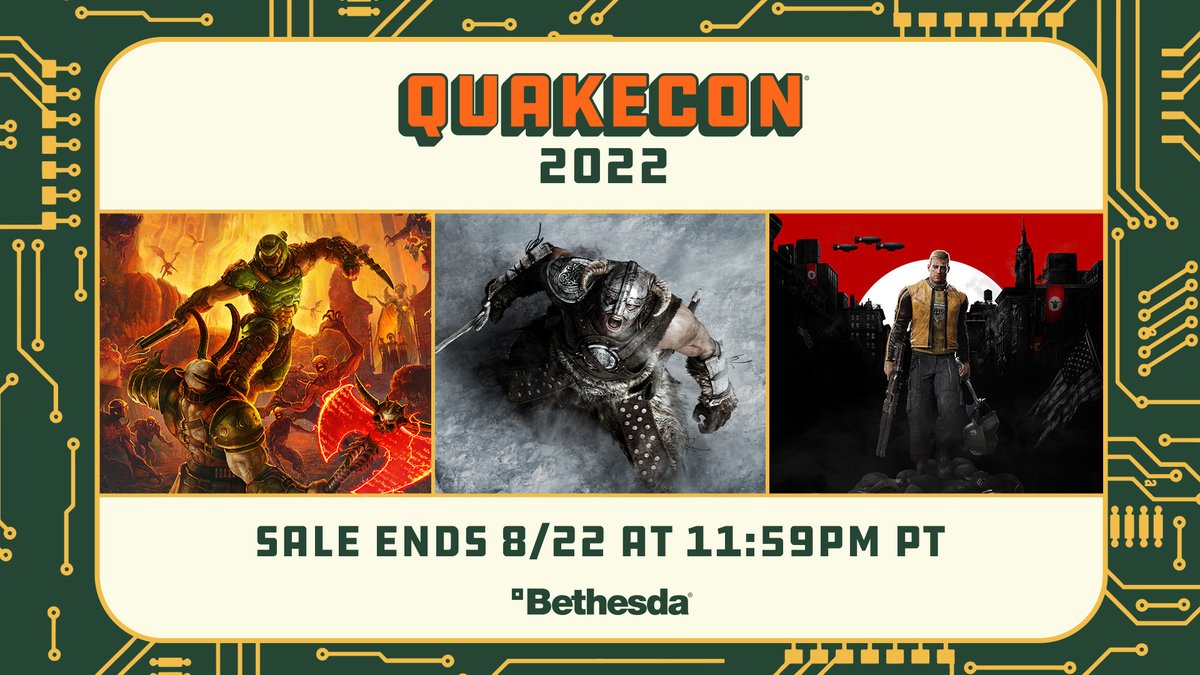 QUAKECON®
2022

SALE ENDS 8/22 AT 11:59PM PT

Bethesda®